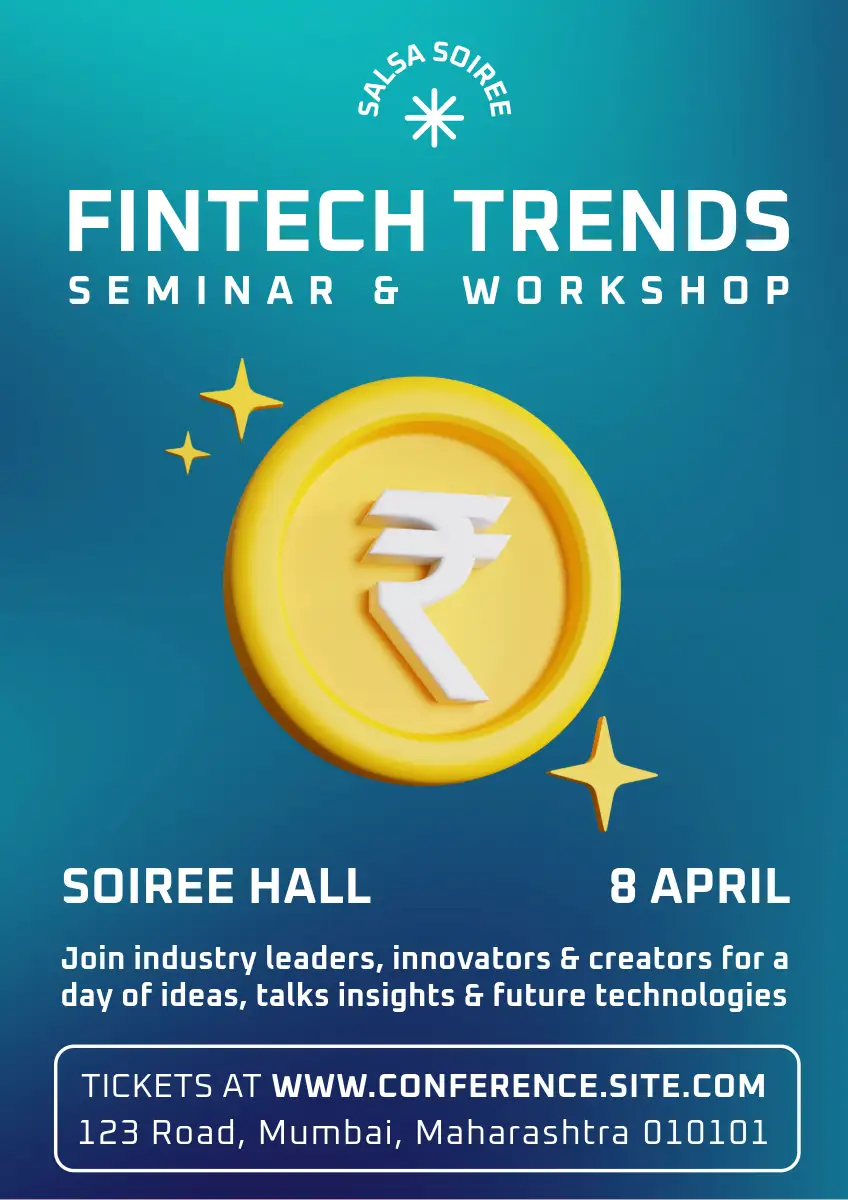 SALSA SOIREE

FINTECH TRENDS
SEMINAR & WORKSHOP

₹

SOIREE HALL
8 APRIL

Join industry leaders, innovators & creators for a day of ideas, talks insights & future technologies

TICKETS AT WWW.CONFERENCE.SITE.COM
123 Road, Mumbai, Maharashtra 010101